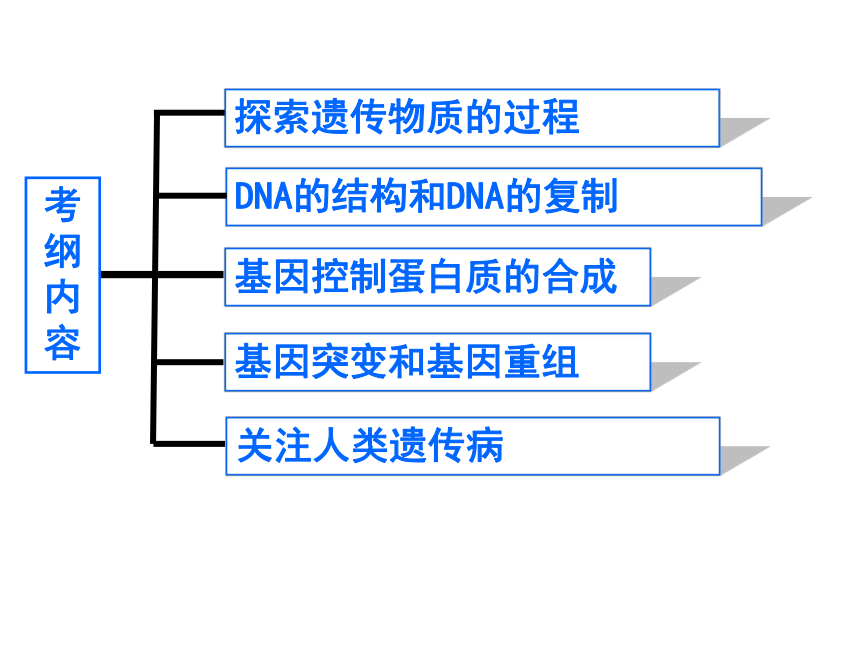 考纲内容

探索遗传物质的过程

DNA的结构和DNA的复制

基因控制蛋白质的合成

基因突变和基因重组

关注人类遗传病